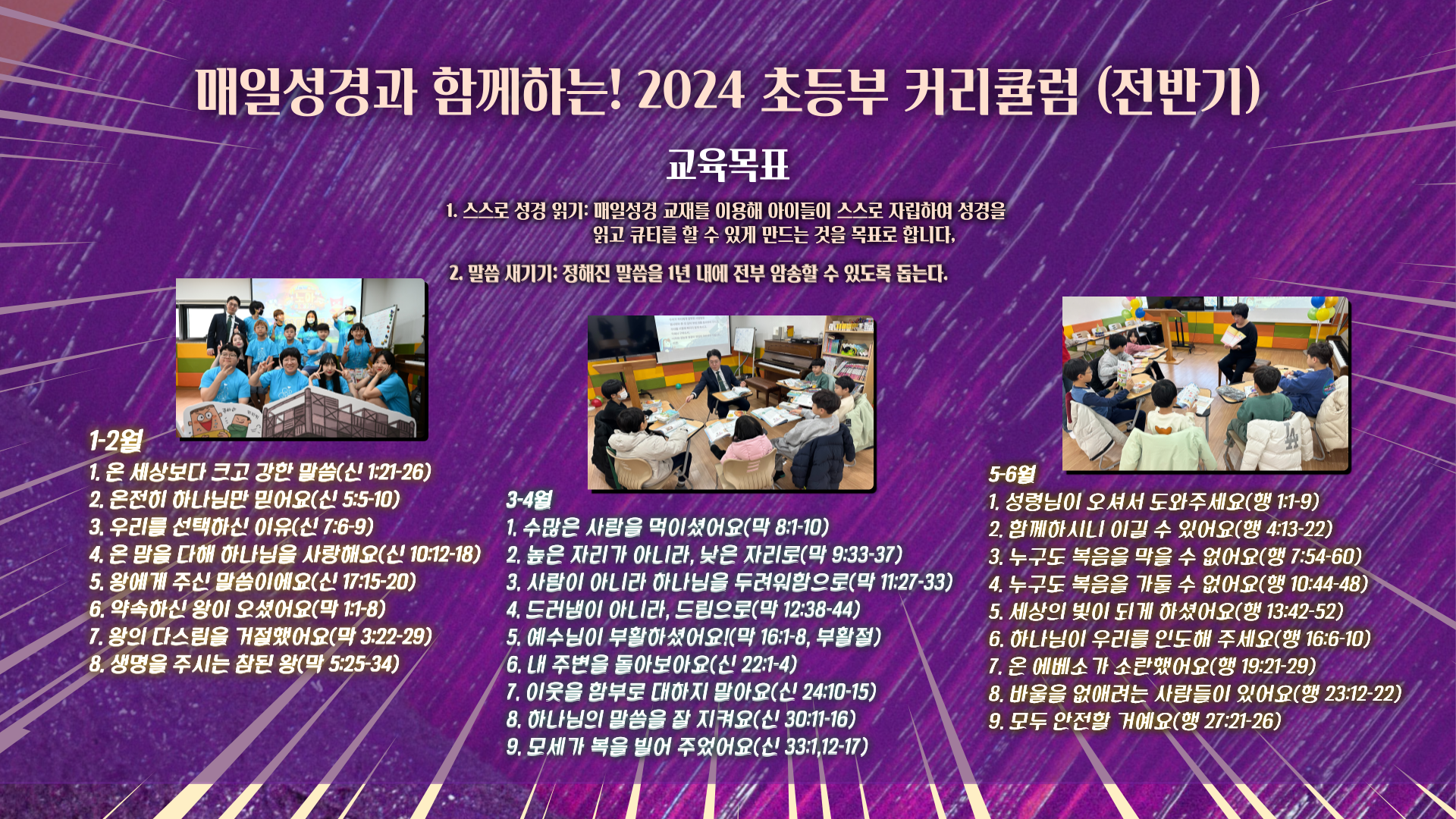 매일성경과 함께하는! 2024 초등부 커리큘럼 (전반기)

교육목표

1. 스스로 성경 읽기: 매일성경 교재를 이용해 아이들이 스스로 자립하여 성경을 읽고 큐티를 할 수 있게 만드는 것을 목표로 합니다.

2. 말씀 새기기: 정해진 말씀을 1년 내에 전부 암송할 수 있도록 돕는다.

1-2월
1. 온 세상보다 크고 강한 말씀(신 1:21-26)
2. 온전히 하나님만 믿어요(신 5:5-10)
3. 우리를 선택하신 이유(신 7:6-9)
4. 온 맘을 다해 하나님을 사랑해요(신 10:12-18)
5. 왕에게 주신 말씀이에요(신 17:15-20)
6. 약속하신 왕이 오셨어요(막 1:1-8)
7. 왕의 다스림을 거절했어요(막 3:22-29)
8. 생명을 주시는 참된 왕(막 5:25-34)

3-4월
1. 수많은 사람을 먹이셨어요(막 8:1-10)
2. 높은 자리가 아니라, 낮은 자리로(막 9:33-37)
3. 사람이 아니라 하나님을 두려워함으로(막 11:27-33)
4. 드러냄이 아니라, 드림으로(막 12:38-44)
5. 예수님이 부활하셨어요!(막 16:1-8, 부활절)
6. 내 주변을 돌아보아요(신 22:1-4)
7. 이웃을 함부로 대하지 말아요(신 24:10-15)
8. 하나님의 말씀을 잘 지켜요(신 30:11-16)
9. 모세가 복을 빌어 주었어요(신 33:1,12-17)

5-6월
1. 성령님이 오셔서 도와주세요(행 1:1-9)
2. 함께하시니 이길 수 있어요(행 4:13-22)
3. 누구도 복음을 막을 수 없어요(행 7:54-60)
4. 누구도 복음을 가둘 수 없어요(행 10:44-48)
5. 세상의 빛이 되게 하셨어요(행 13:42-52)
6. 하나님이 우리를 인도해 주세요(행 16:6-10)
7. 온 에베소가 소란했어요(행 19:21-29)
8. 바울을 없애려는 사람들이 있어요(행 23:12-22)
9. 모두 안전할 거예요(행 27:21-26)